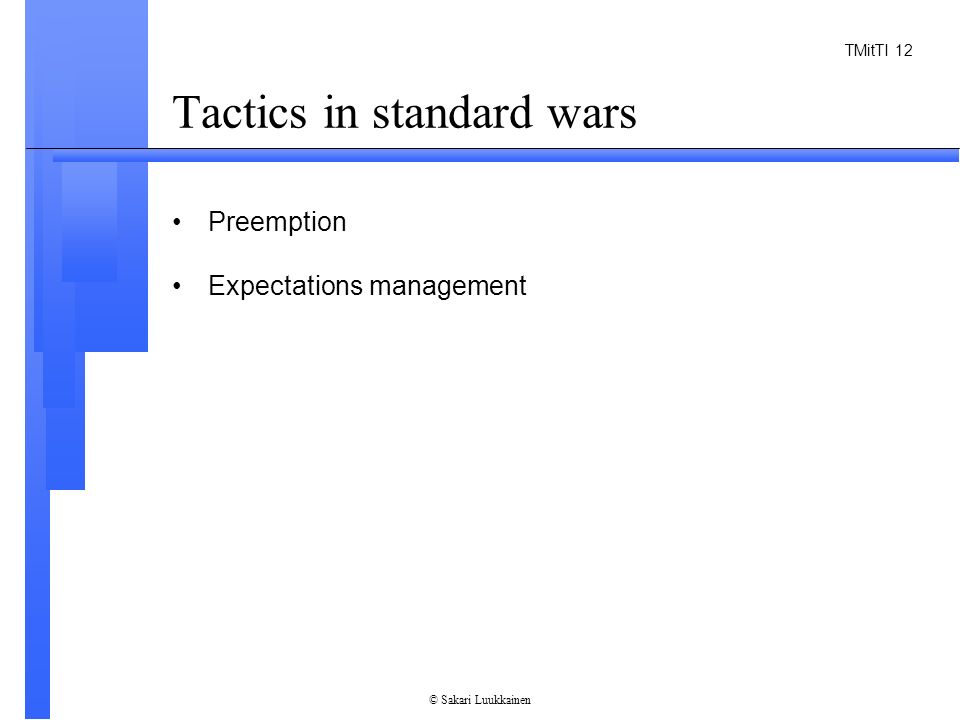 TMitTI 12

Tactics in standard wars

• Preemption

• Expectations management

© Sakari Luukkainen